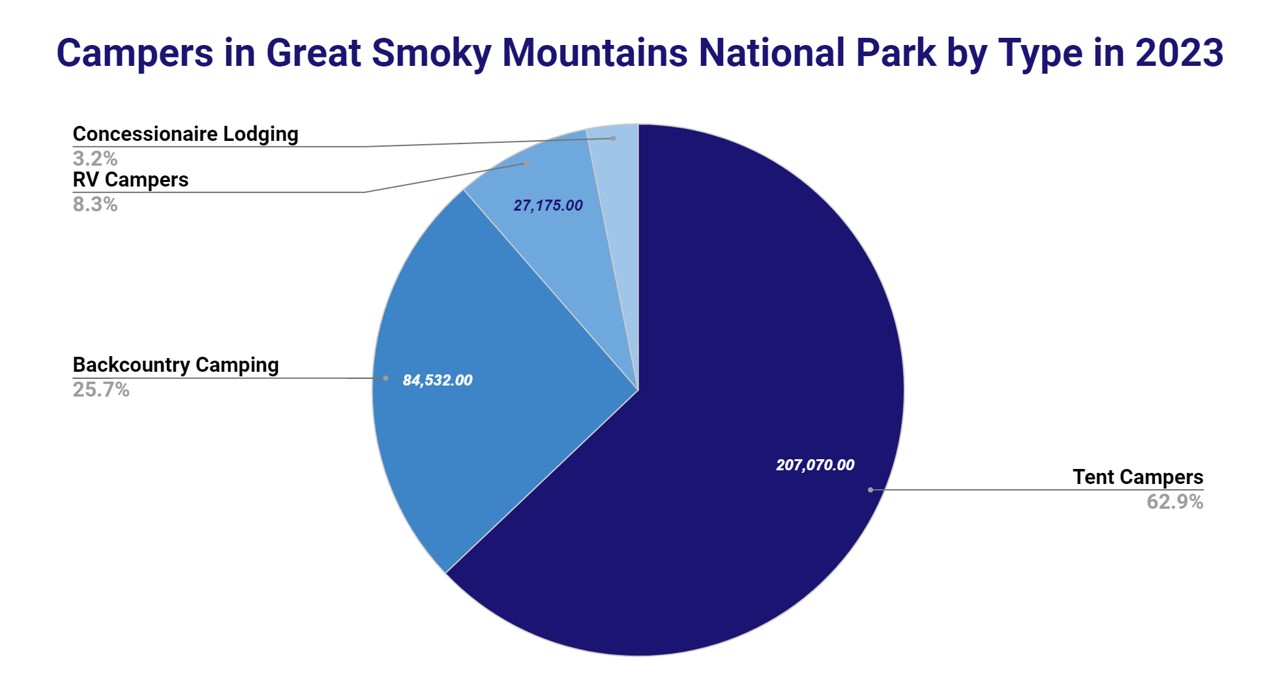 Campers in Great Smoky Mountains National Park by Type in 2023

Concessionaire Lodging
3.2%
RV Campers
8.3%

27,175.00

Backcountry Camping
25.7%

84,532.00

207,070.00

Tent Campers
62.9%